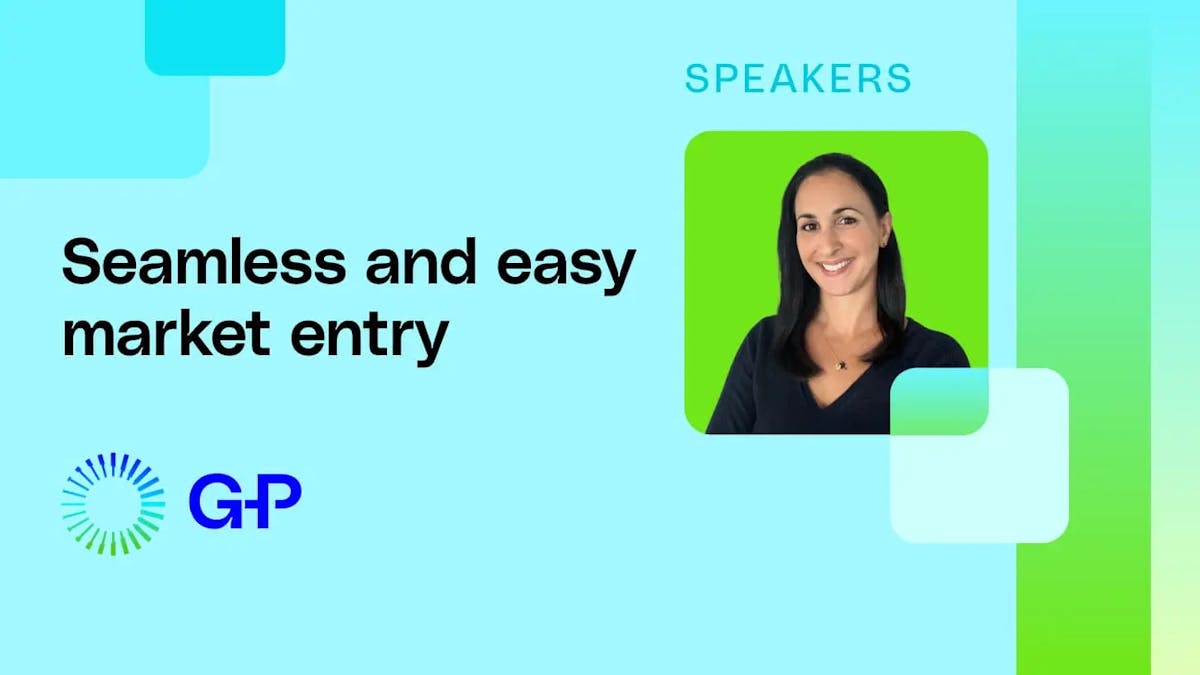 SPEAKERS

Seamless and easy market entry

G-P